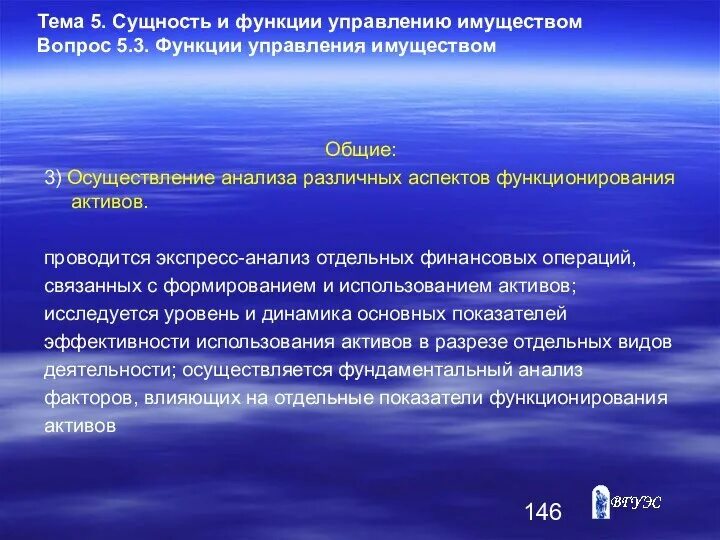 Тема 5. Сущность и функции управлению имуществом
Вопрос 5.3. Функции управления имуществом

Общие:
3) Осуществление анализа различных аспектов функционирования активов.

проводится экспресс-анализ отдельных финансовых операций, связанных с формированием и использованием активов; исследуется уровень и динамика основных показателей эффективности использования активов в разрезе отдельных видов деятельности; осуществляется фундаментальный анализ факторов, влияющих на отдельные показатели функционирования активов

146

ВГУЭС